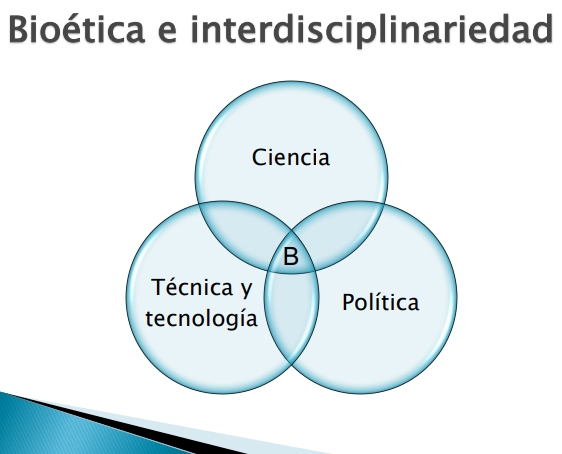 Bioética e interdisciplinariedad

Ciencia

B

Técnica y tecnología

Política